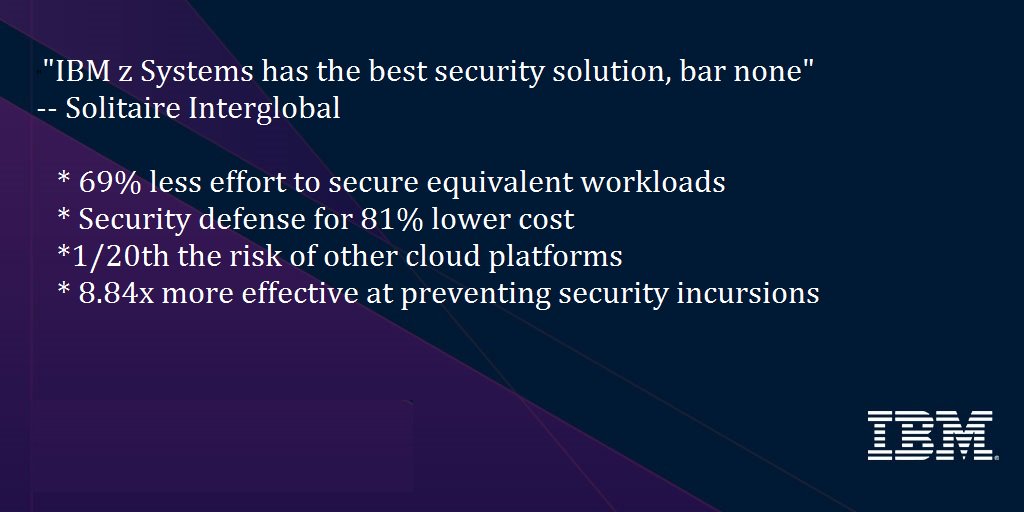 "IBM z Systems has the best security solution, bar none"
-- Solitaire Interglobal

* 69% less effort to secure equivalent workloads
* Security defense for 81% lower cost
*1/20th the risk of other cloud platforms
* 8.84x more effective at preventing security incursions

IBM